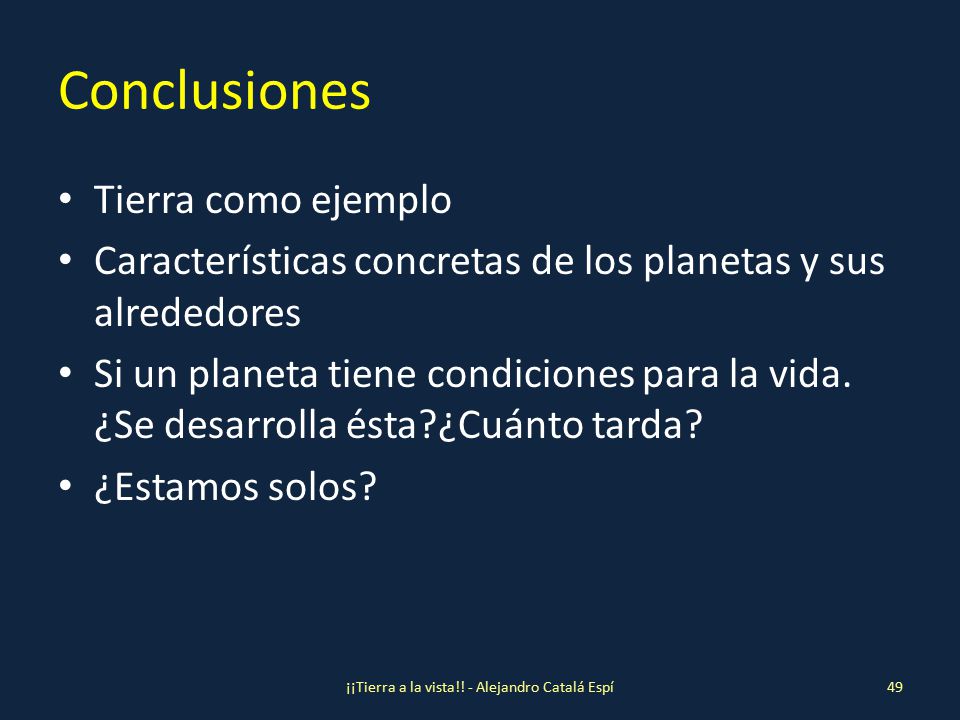 Conclusiones

• Tierra como ejemplo
• Características concretas de los planetas y sus alrededores
• Si un planeta tiene condiciones para la vida. ¿Se desarrolla ésta?¿Cuánto tarda?
• ¿Estamos solos?

¡¡Tierra a la vista!! - Alejandro Catalá Espí

49